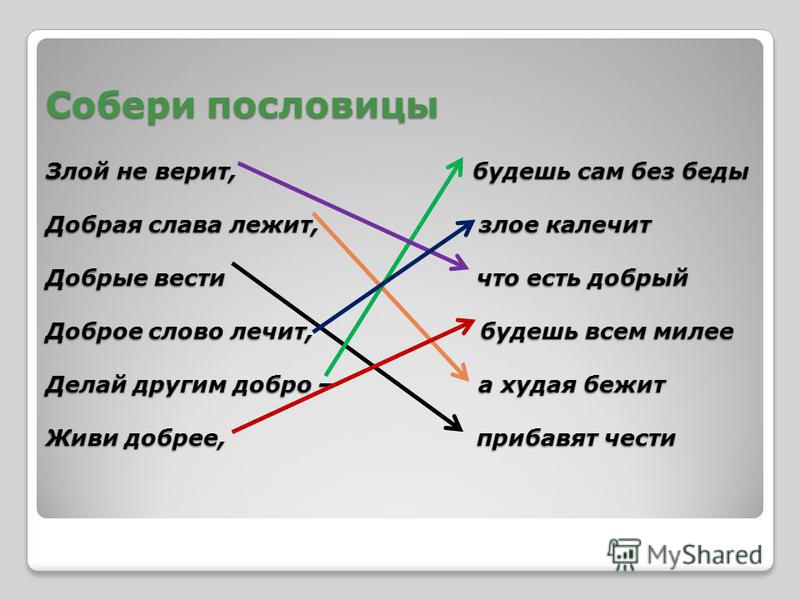 Собери пословицы

Злой не верит,

Добрая слава лежит,

Добрые вести

Доброе слово лечит,

Делай другим добро –

Живи добрее,

будешь сам без беды

злое калечит

что есть добрый

будешь всем милее

а худая бежит

прибавят чести

MyShared